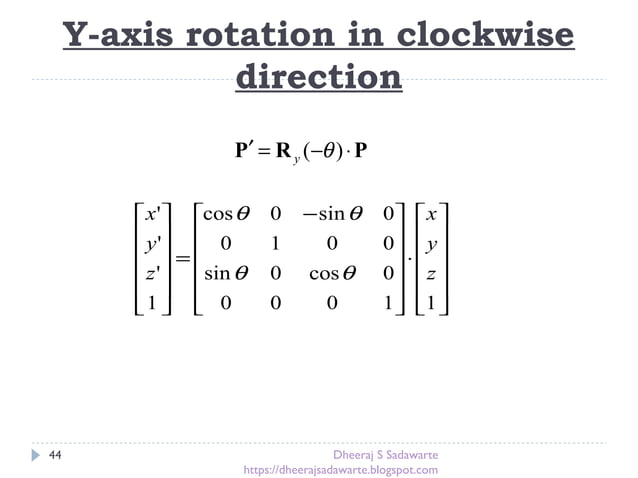 Y-axis rotation in clockwise direction

$\mathbf{P}' = \mathbf{R}_y(-\theta) \cdot \mathbf{P}$

$\begin{bmatrix} x' \\ y' \\ z' \\ 1 \end{bmatrix} = \begin{bmatrix} \cos\theta & 0 & -\sin\theta & 0 \\ 0 & 1 & 0 & 0 \\ \sin\theta & 0 & \cos\theta & 0 \\ 0 & 0 & 0 & 1 \end{bmatrix} \cdot \begin{bmatrix} x \\ y \\ z \\ 1 \end{bmatrix}$

44

Dheeraj S Sadawarte
https://dheerajsadawarte.blogspot.com